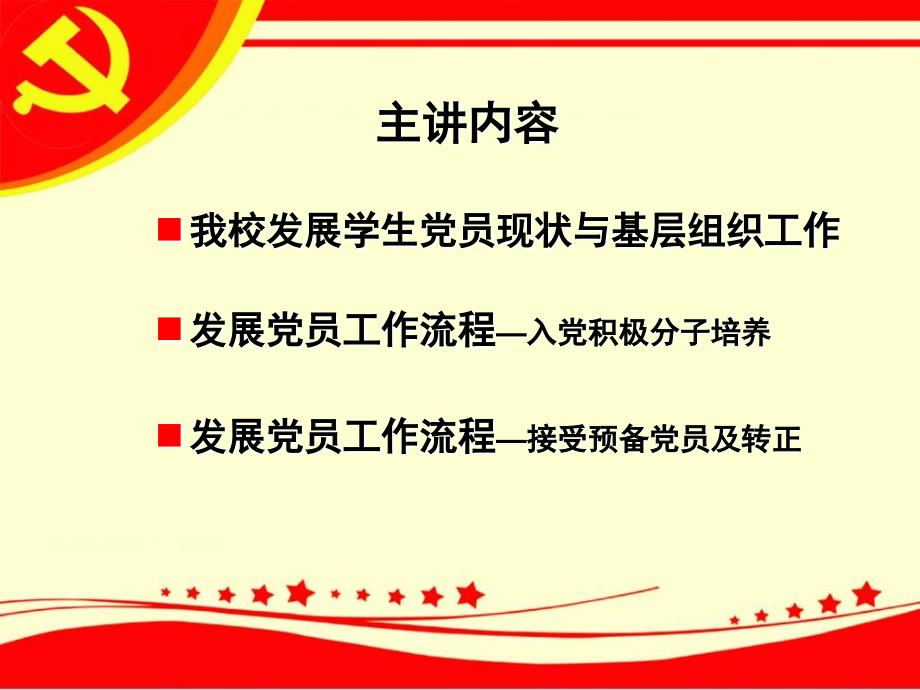 主讲内容

■ 我校发展学生党员现状与基层组织工作

■ 发展党员工作流程—入党积极分子培养

■ 发展党员工作流程—接受预备党员及转正